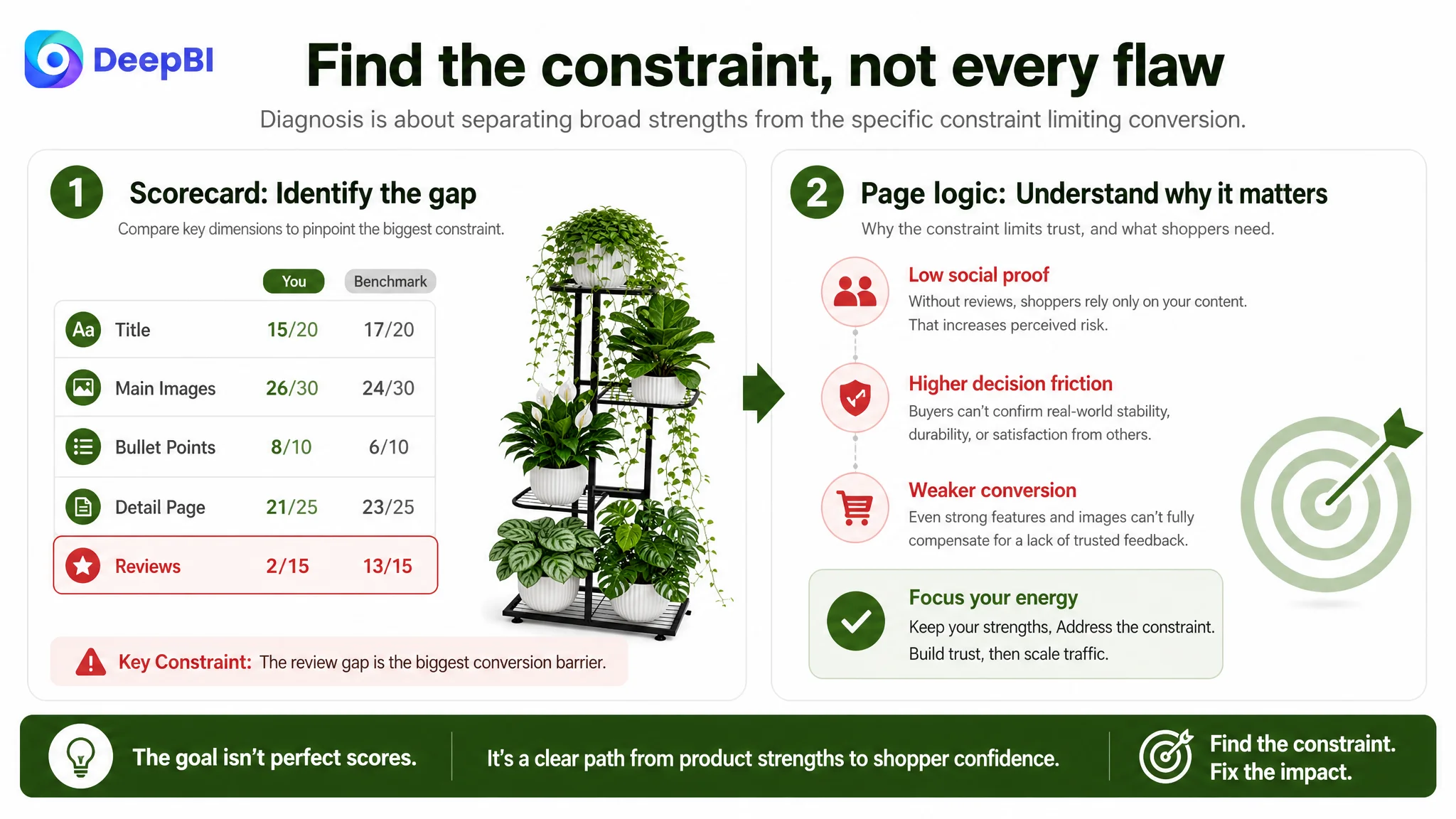 DeepBI

Find the constraint, not every flaw

Diagnosis is about separating broad strengths from the specific constraint limiting conversion.

1 Scorecard: Identify the gap

Compare key dimensions to pinpoint the biggest constraint.

| | You | Benchmark |
|---|---|---|
| Aa Title | 15/20 | 17/20 |
| Main Images | 26/30 | 24/30 |
| Bullet Points | 8/10 | 6/10 |
| Detail Page | 21/25 | 23/25 |
| Reviews | 2/15 | 13/15 |

Key Constraint: The review gap is the biggest conversion barrier.

2 Page logic: Understand why it matters

Why the constraint limits trust, and what shoppers need.

Low social proof
Without reviews, shoppers rely only on your content. That increases perceived risk.

Higher decision friction
Buyers can't confirm real-world stability, durability, or satisfaction from others.

Weaker conversion
Even strong features and images can't fully compensate for a lack of trusted feedback.

Focus your energy
Keep your strengths, Address the constraint. Build trust, then scale traffic.

The goal isn't perfect scores.

It's a clear path from product strengths to shopper confidence.

Find the constraint. Fix the impact.